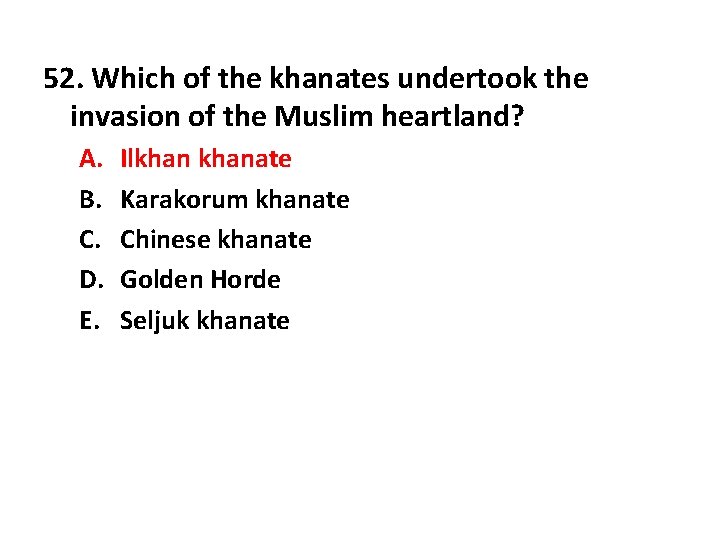 52. Which of the khanates undertook the invasion of the Muslim heartland?

A. Ilkhan khanate
B. Karakorum khanate
C. Chinese khanate
D. Golden Horde
E. Seljuk khanate